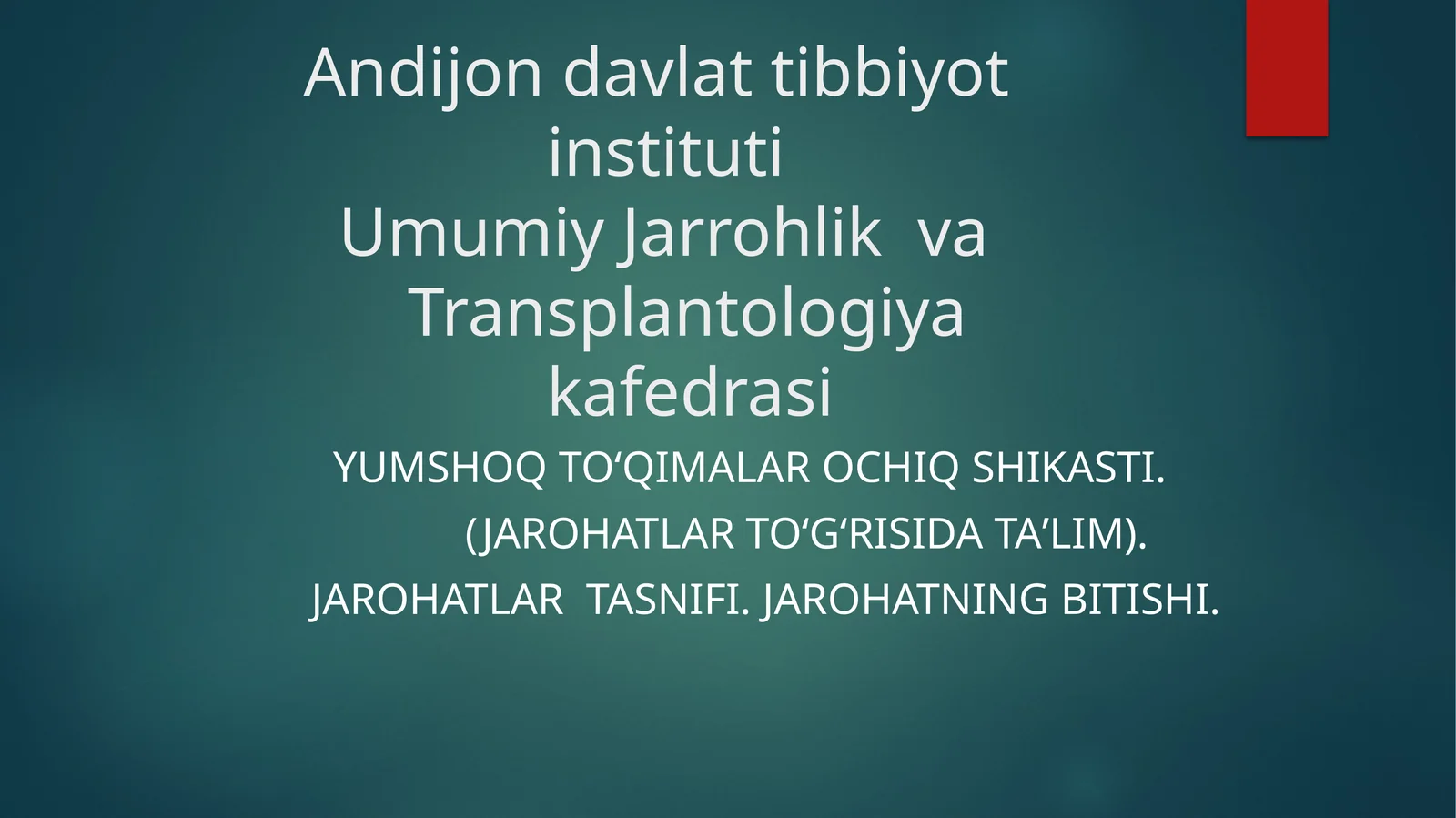 Andijon davlat tibbiyot instituti
Umumiy Jarrohlik va Transplantologiya kafedrasi

YUMSHOQ TO‘QIMALAR OCHIQ SHIKASTI.
(JAROHATLAR TO‘G‘RISIDA TA’LIM).
JAROHATLAR TASNIFI. JAROHATNING BITISHI.